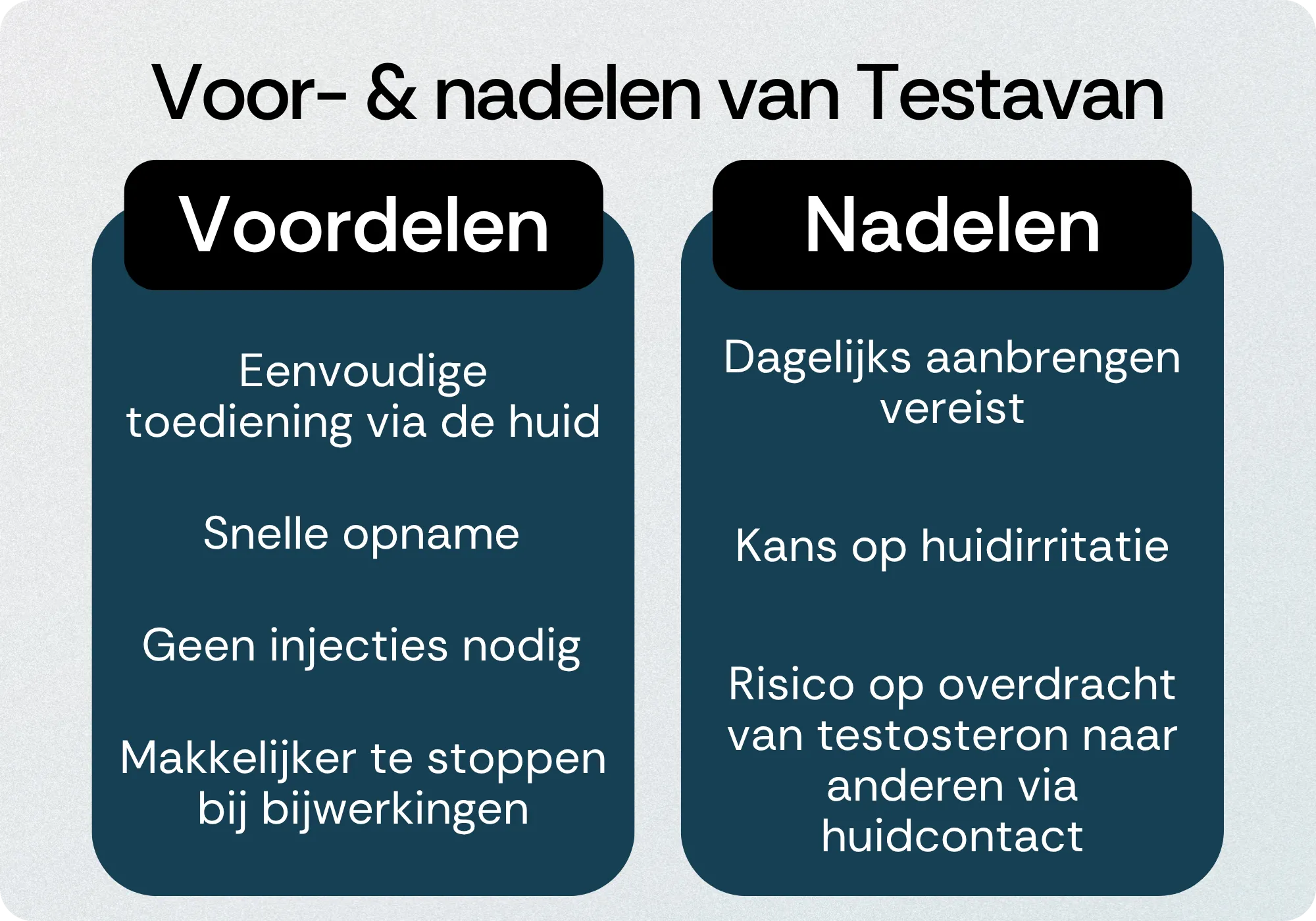 Voor- & nadelen van Testavan

Voordelen

Eenvoudige toediening via de huid

Snelle opname

Geen injecties nodig

Makkelijker te stoppen bij bijwerkingen

Nadelen

Dagelijks aanbrengen vereist

Kans op huidirritatie

Risico op overdracht van testosteron naar anderen via huidcontact